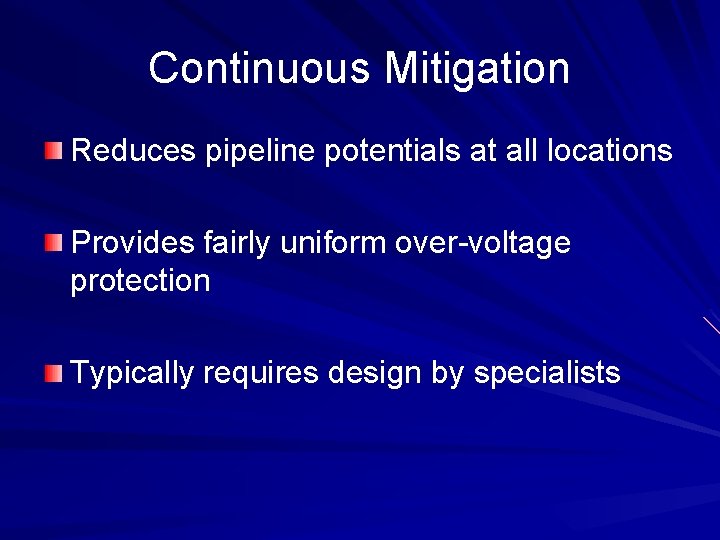 Continuous Mitigation

Reduces pipeline potentials at all locations

Provides fairly uniform over-voltage protection

Typically requires design by specialists